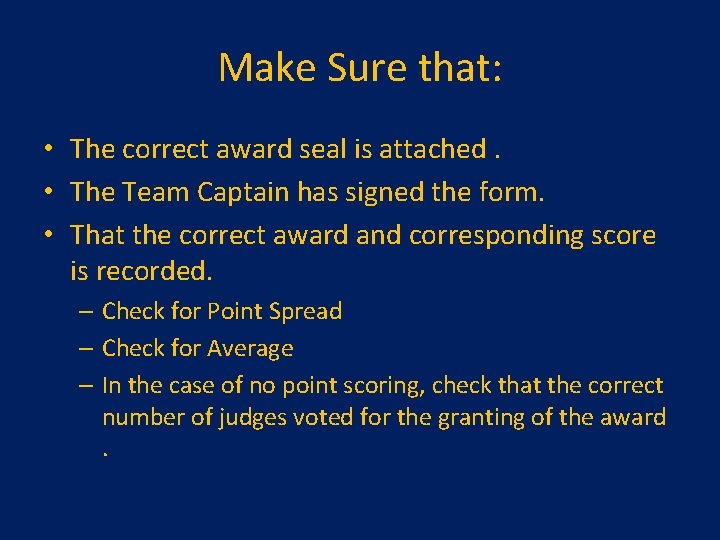 Make Sure that:

• The correct award seal is attached .
• The Team Captain has signed the form.
• That the correct award and corresponding score is recorded.
– Check for Point Spread
– Check for Average
– In the case of no point scoring, check that the correct number of judges voted for the granting of the award .